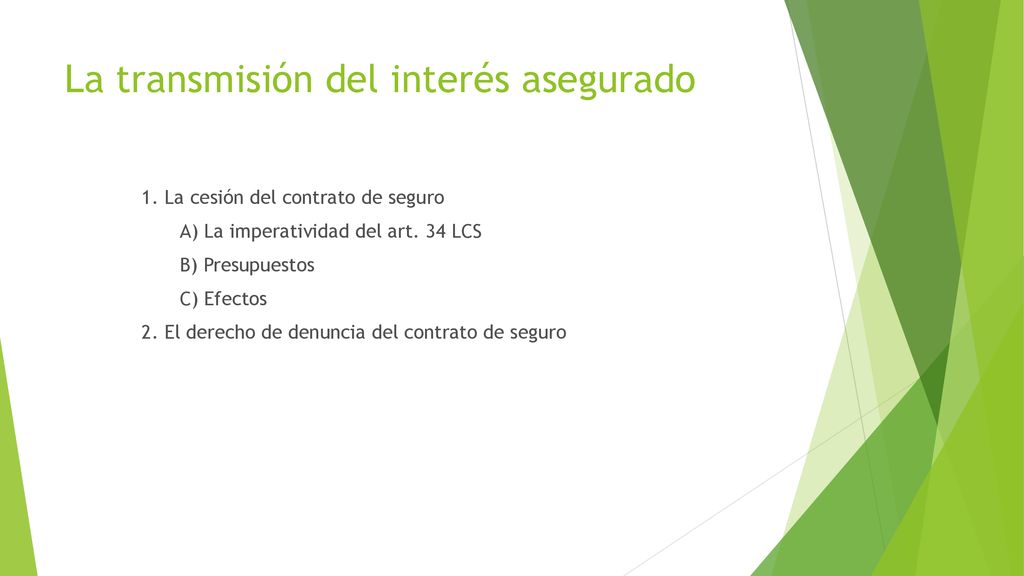 La transmisión del interés asegurado

1. La cesión del contrato de seguro

A) La imperatividad del art. 34 LCS

B) Presupuestos

C) Efectos

2. El derecho de denuncia del contrato de seguro